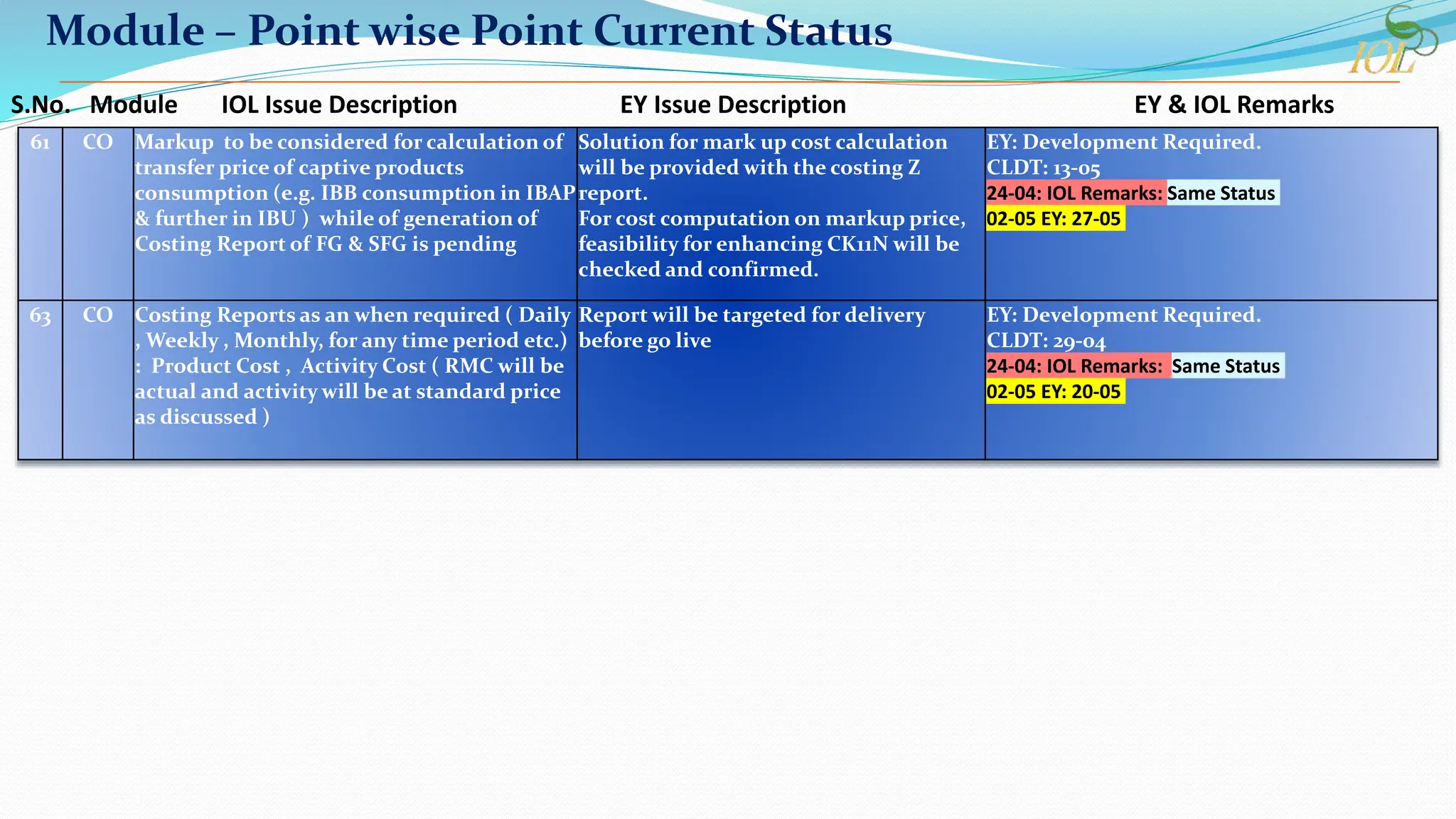 Module – Point wise Point Current Status

IOL

| S.No. | Module | IOL Issue Description | EY Issue Description | EY & IOL Remarks |
|---|---|---|---|---|
| 61 | CO | Markup to be considered for calculation of transfer price of captive products consumption (e.g. IBB consumption in IBAP & further in IBU ) while of generation of Costing Report of FG & SFG is pending | Solution for mark up cost calculation will be provided with the costing Z report. For cost computation on markup price, feasibility for enhancing CK11N will be checked and confirmed. | EY: Development Required. CLDT: 13-05 24-04: IOL Remarks: Same Status 02-05 EY: 27-05 |
| 63 | CO | Costing Reports as an when required ( Daily , Weekly , Monthly, for any time period etc.) : Product Cost , Activity Cost ( RMC will be actual and activity will be at standard price as discussed ) | Report will be targeted for delivery before go live | EY: Development Required. CLDT: 29-04 24-04: IOL Remarks: Same Status 02-05 EY: 20-05 |